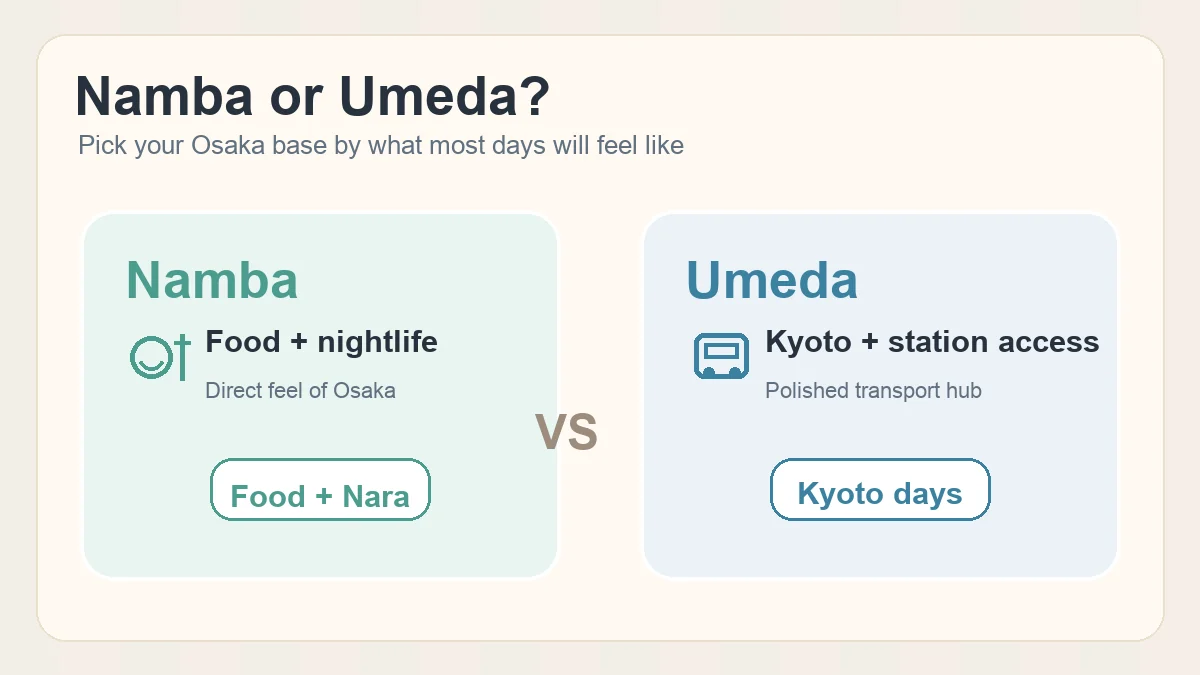 Namba or Umeda?
Pick your Osaka base by what most days will feel like

Namba
Food + nightlife
Direct feel of Osaka
Food + Nara

VS

Umeda
Kyoto + station access
Polished transport hub
Kyoto days